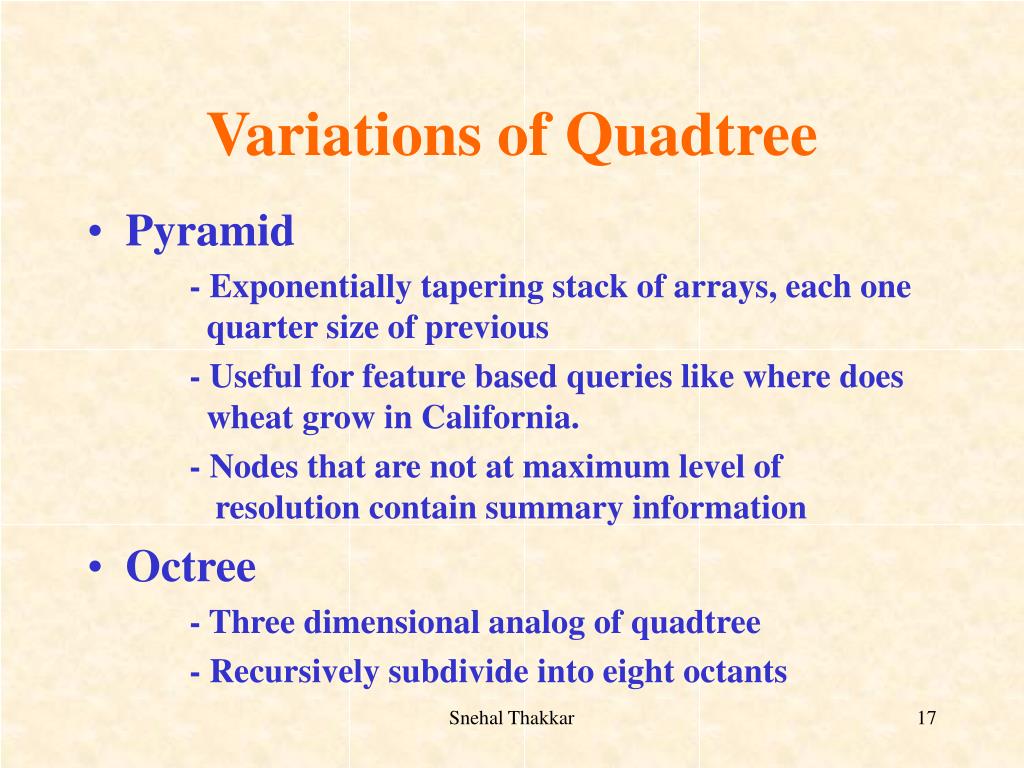 Variations of Quadtree

• Pyramid

- Exponentially tapering stack of arrays, each one quarter size of previous

- Useful for feature based queries like where does wheat grow in California.

- Nodes that are not at maximum level of resolution contain summary information

• Octree

- Three dimensional analog of quadtree

- Recursively subdivide into eight octants

Snehal Thakkar

17